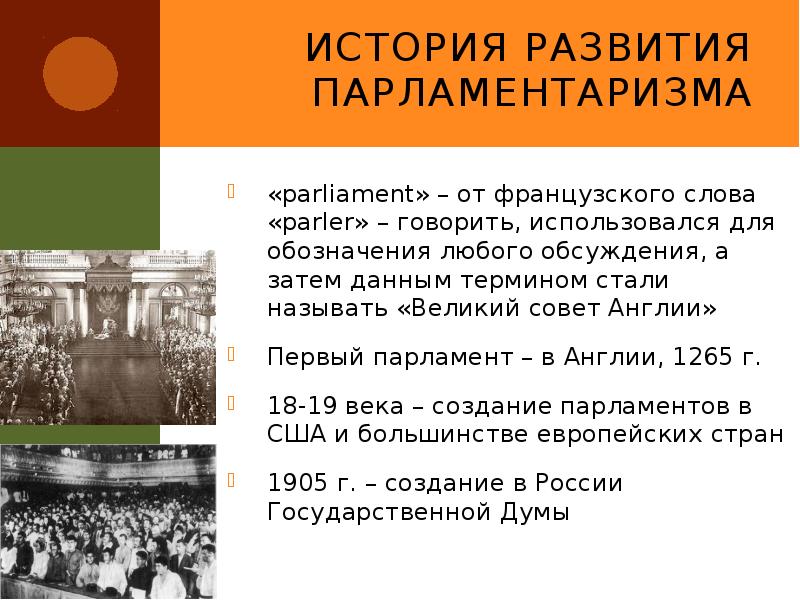 ИСТОРИЯ РАЗВИТИЯ ПАРЛАМЕНТАРИЗМА

«parliament» – от французского слова «parler» – говорить, использовался для обозначения любого обсуждения, а затем данным термином стали называть «Великий совет Англии»

Первый парламент – в Англии, 1265 г.

18-19 века – создание парламентов в США и большинстве европейских стран

1905 г. – создание в России Государственной Думы